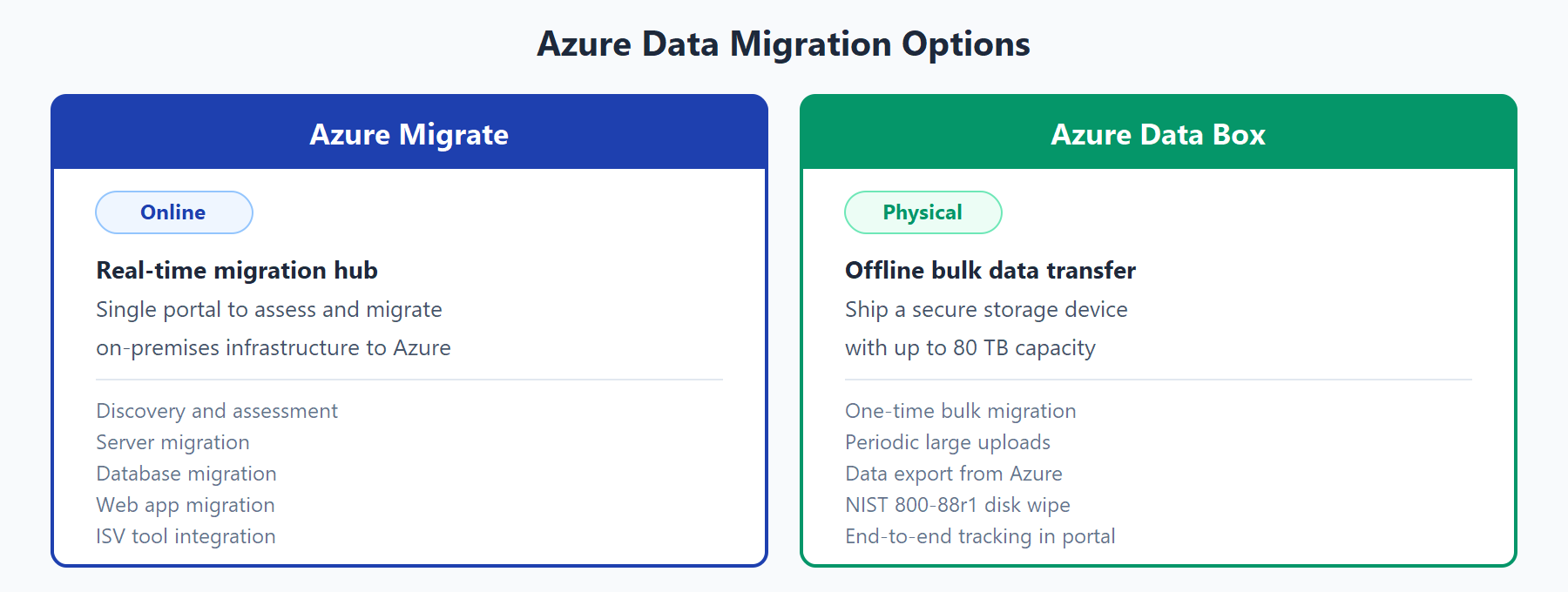 Azure Data Migration Options

Azure Migrate

Online

Real-time migration hub

Single portal to assess and migrate on-premises infrastructure to Azure

Discovery and assessment
Server migration
Database migration
Web app migration
ISV tool integration

Azure Data Box

Physical

Offline bulk data transfer

Ship a secure storage device with up to 80 TB capacity

One-time bulk migration
Periodic large uploads
Data export from Azure
NIST 800-88r1 disk wipe
End-to-end tracking in portal